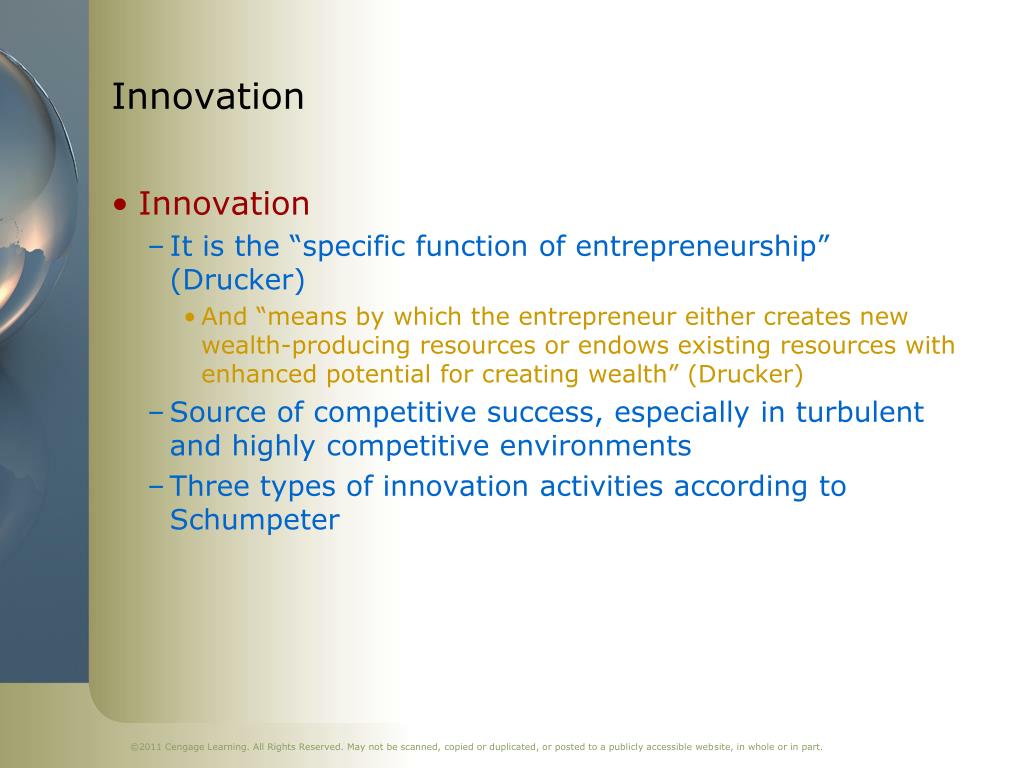 Innovation

• Innovation

– It is the “specific function of entrepreneurship” (Drucker)

• And “means by which the entrepreneur either creates new wealth-producing resources or endows existing resources with enhanced potential for creating wealth” (Drucker)

– Source of competitive success, especially in turbulent and highly competitive environments

– Three types of innovation activities according to Schumpeter

©2011 Cengage Learning. All Rights Reserved. May not be scanned, copied or duplicated, or posted to a publicly accessible website, in whole or in part.